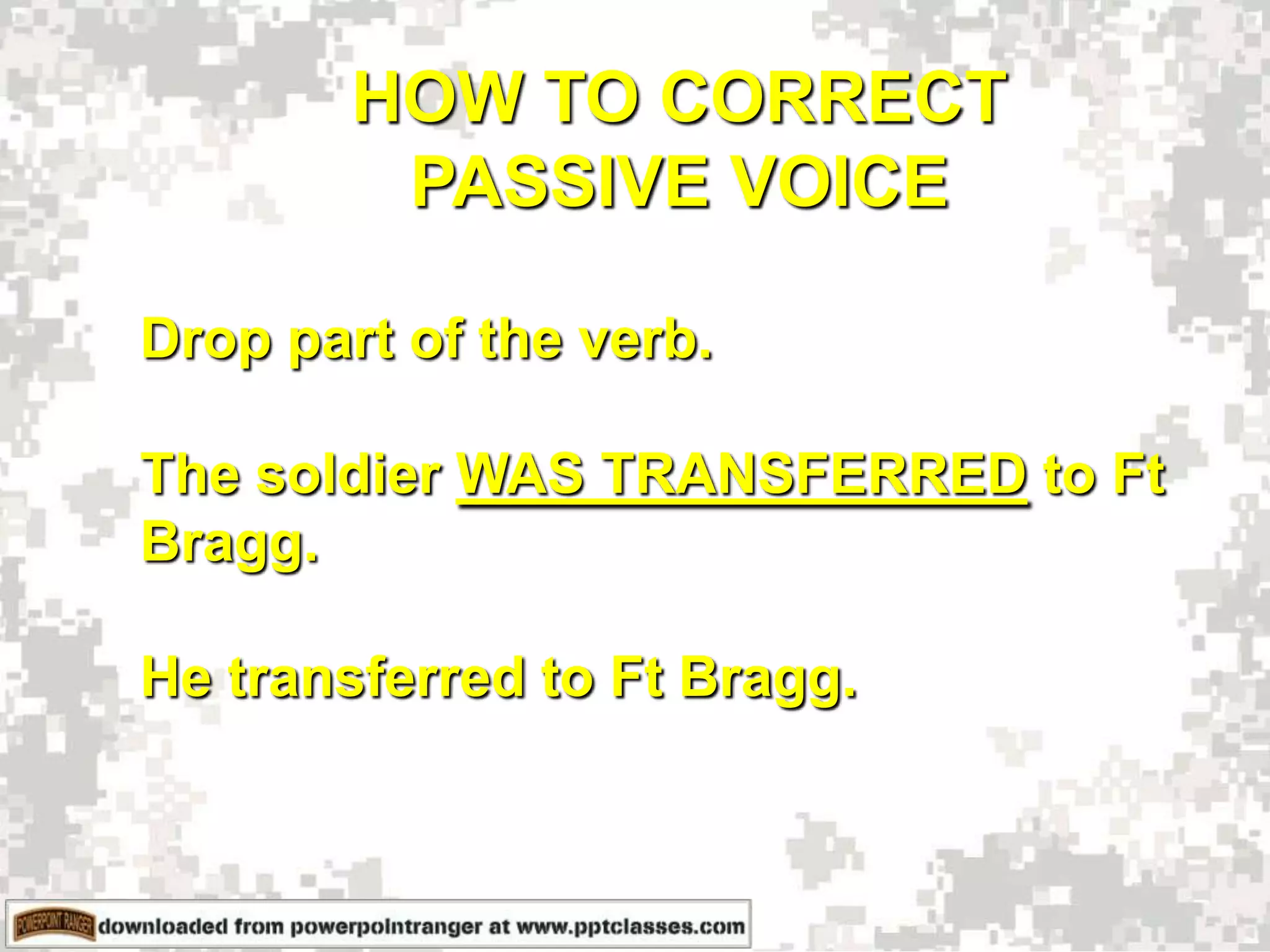 HOW TO CORRECT PASSIVE VOICE

Drop part of the verb.

The soldier WAS TRANSFERRED to Ft Bragg.

He transferred to Ft Bragg.

POWERPOINT RANGER downloaded from powerpointranger at www.pptclasses.com